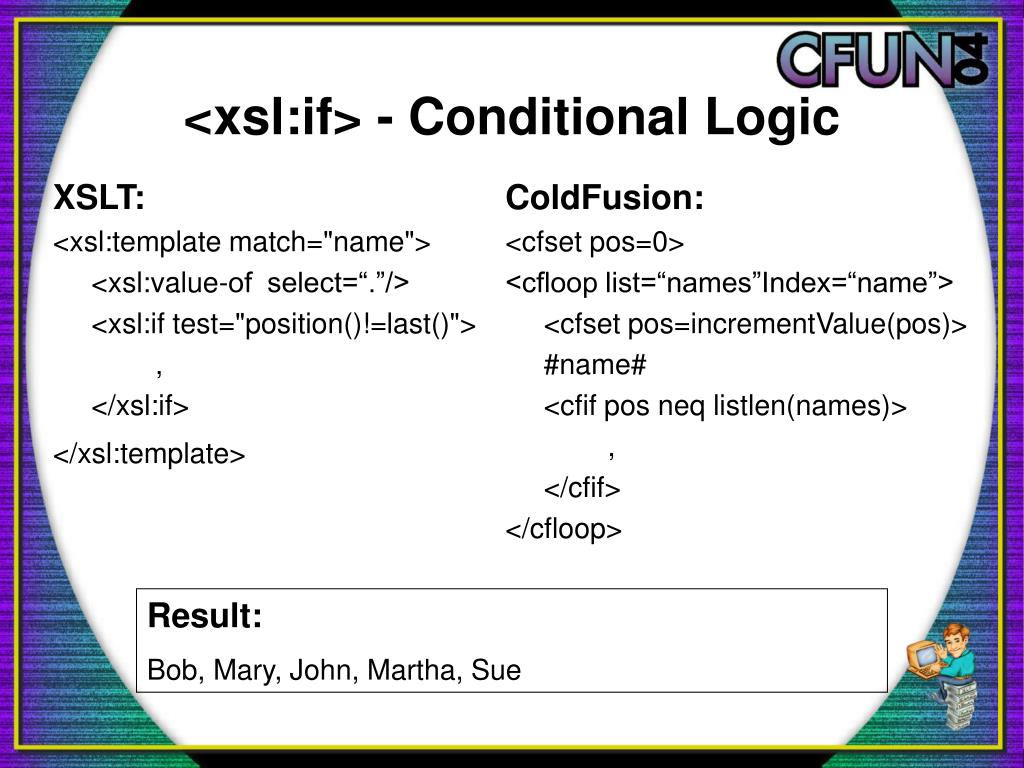 CFUN 04

<xsl:if> - Conditional Logic

XSLT:
<xsl:template match="name">
<xsl:value-of select=“.”/>
<xsl:if test="position()!=last()">
,
</xsl:if>
</xsl:template>

ColdFusion:
<cfset pos=0>
<cfloop list=“names”Index=“name”>
<cfset pos=incrementValue(pos)>
#name#
<cfif pos neq listlen(names)>
,
</cfif>
</cfloop>

Result:
Bob, Mary, John, Martha, Sue